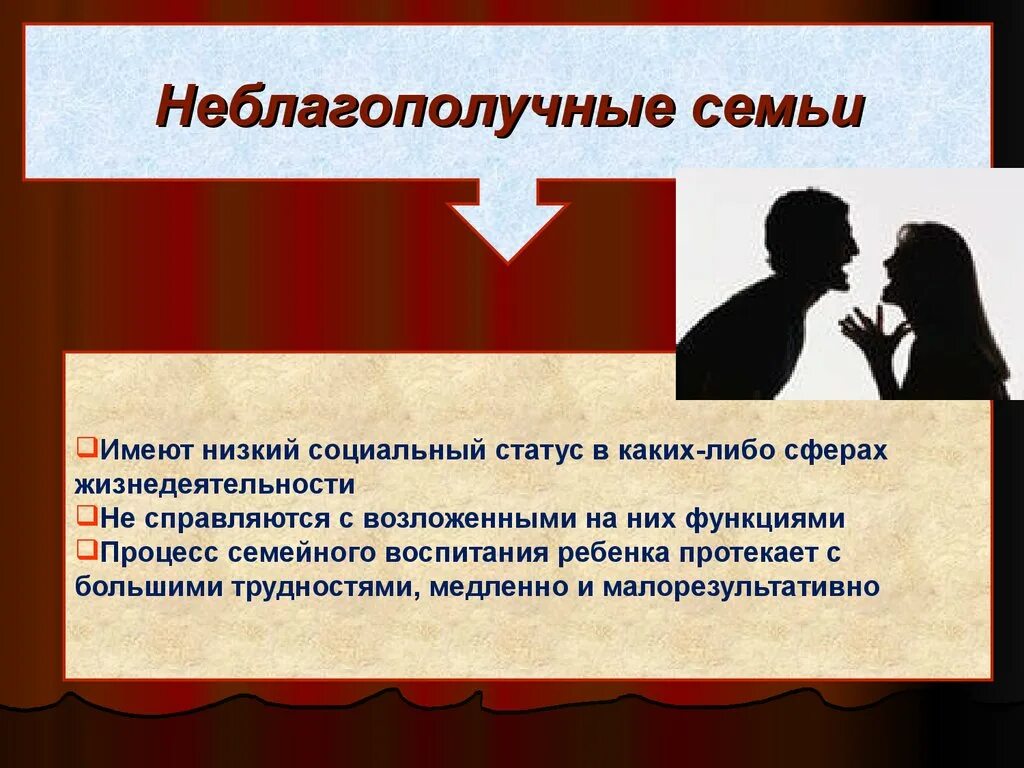 Неблагополучные семьи

❑Имеют низкий социальный статус в каких-либо сферах жизнедеятельности
❑Не справляются с возложенными на них функциями
❑Процесс семейного воспитания ребенка протекает с большими трудностями, медленно и малорезультативно